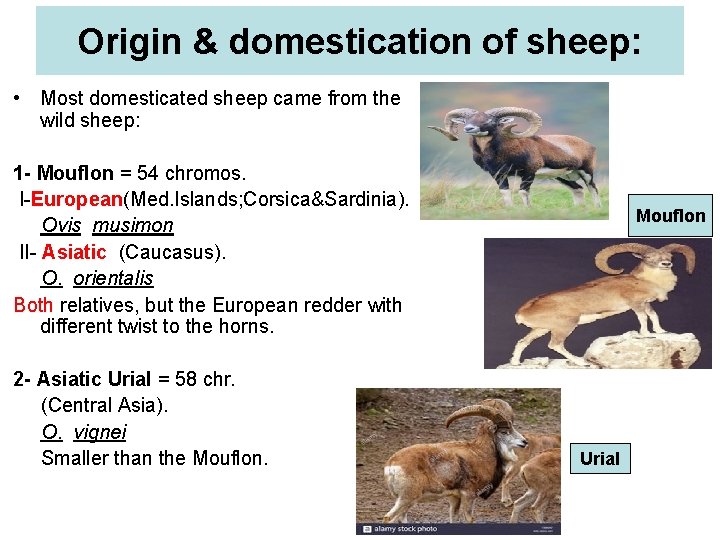 Origin & domestication of sheep:

• Most domesticated sheep came from the wild sheep:

1- Mouflon = 54 chromos.
I-European(Med.Islands;Corsica&Sardinia).
Ovis musimon
II- Asiatic (Caucasus).
O. orientalis
Both relatives, but the European redder with different twist to the horns.

2- Asiatic Urial = 58 chr.
(Central Asia).
O. vignei
Smaller than the Mouflon.

Mouflon

Urial

alamy stock photo